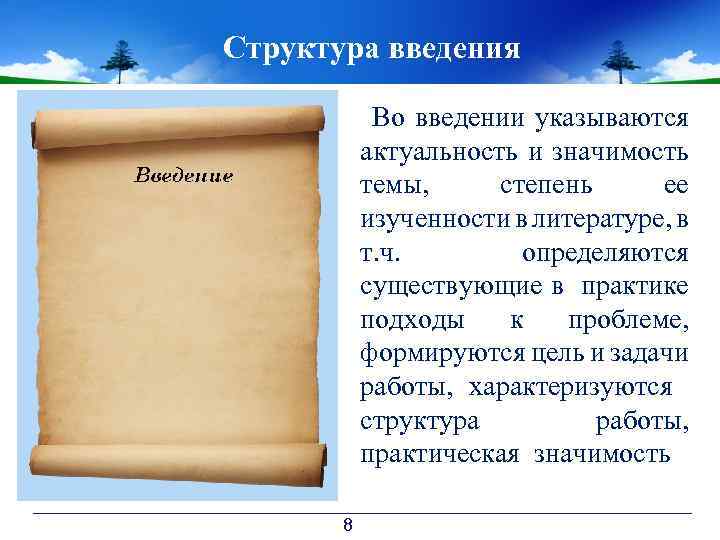 Структура введения

Введение

Во введении указываются актуальность и значимость темы, степень ее изученности в литературе, в т.ч. определяются существующие в практике подходы к проблеме, формируются цель и задачи работы, характеризуются структура работы, практическая значимость

8